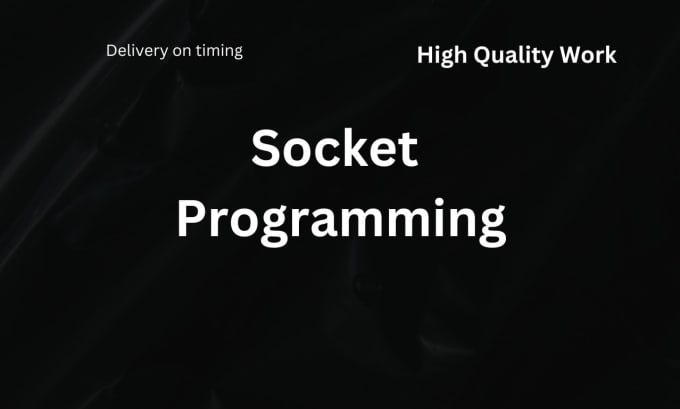 Delivery on timing

High Quality Work

Socket Programming